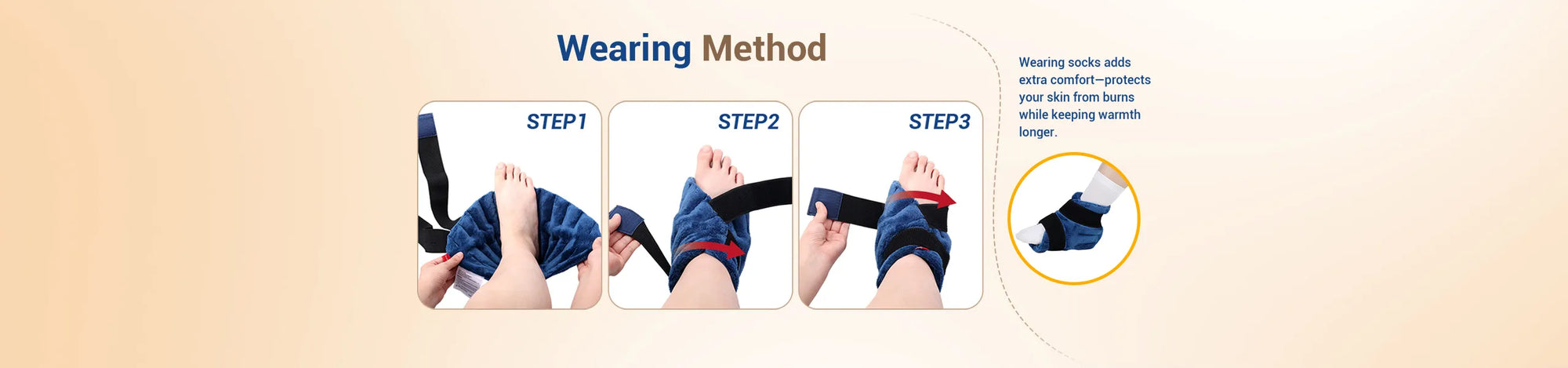 Wearing Method

STEP1

STEP2

STEP3

Wearing socks adds extra comfort—protects your skin from burns while keeping warmth longer.